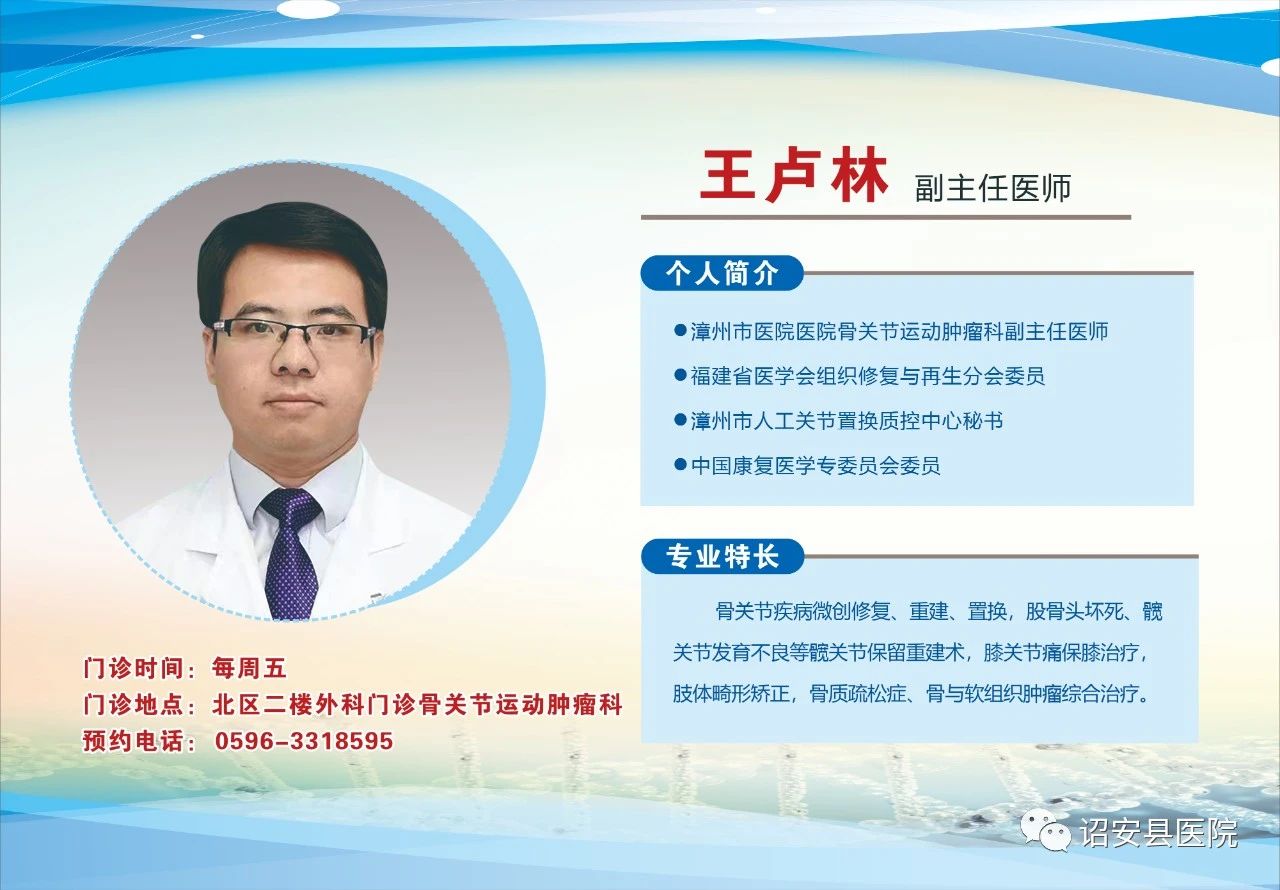 王卢林 副主任医师

个人简介

●漳州市医院医院骨关节运动肿瘤科副主任医师
●福建省医学会组织修复与再生分会委员
●漳州市人工关节置换质控中心秘书
●中国康复医学专委员会委员

专业特长

骨关节疾病微创修复、重建、置换，股骨头坏死、髋关节发育不良等髋关节保留重建术，膝关节痛保膝治疗，肢体畸形矫正，骨质疏松症、骨与软组织肿瘤综合治疗。

门诊时间：每周五
门诊地点：北区二楼外科门诊骨关节运动肿瘤科
预约电话：0596-3318595

诏安县医院